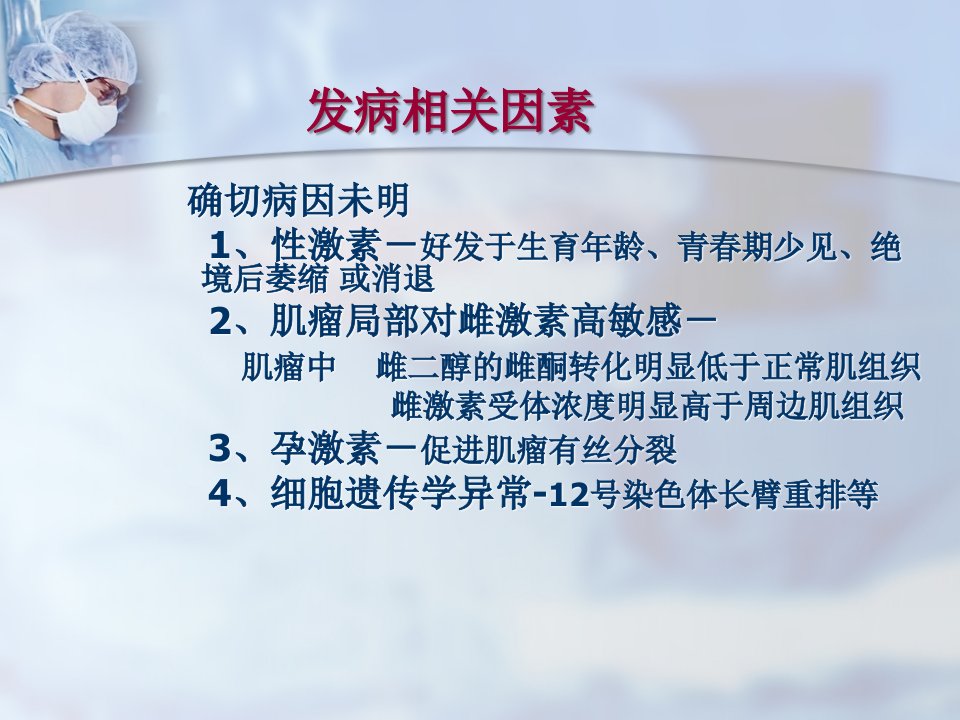 发病相关因素

确切病因未明

1、性激素－好发于生育年龄、青春期少见、绝境后萎缩 或消退

2、肌瘤局部对雌激素高敏感－

肌瘤中　雌二醇的雌酮转化明显低于正常肌组织

雌激素受体浓度明显高于周边肌组织

3、孕激素－促进肌瘤有丝分裂

4、细胞遗传学异常-12号染色体长臂重排等